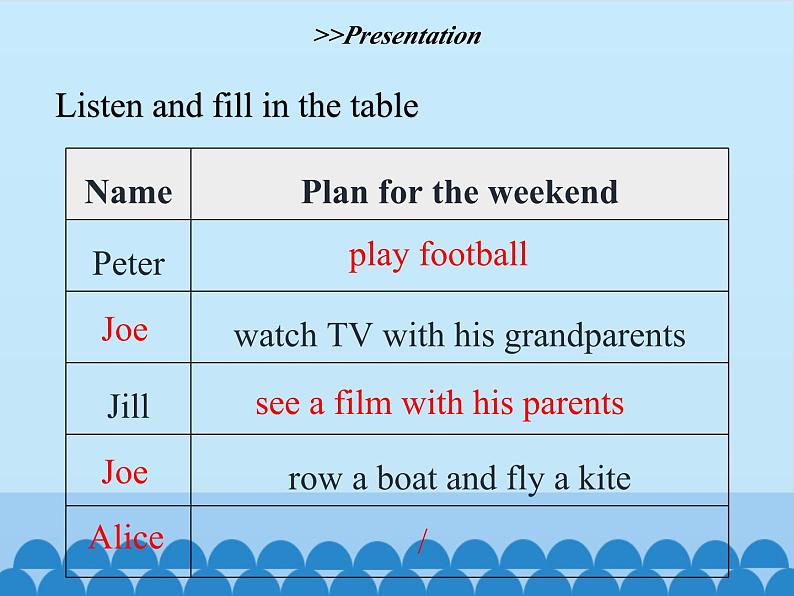 >>Presentation

Listen and fill in the table

| Name | Plan for the weekend |
|---|---|
| Peter | play football |
| Joe | watch TV with his grandparents |
| Jill | see a film with his parents |
| Joe | row a boat and fly a kite |
| Alice | / |